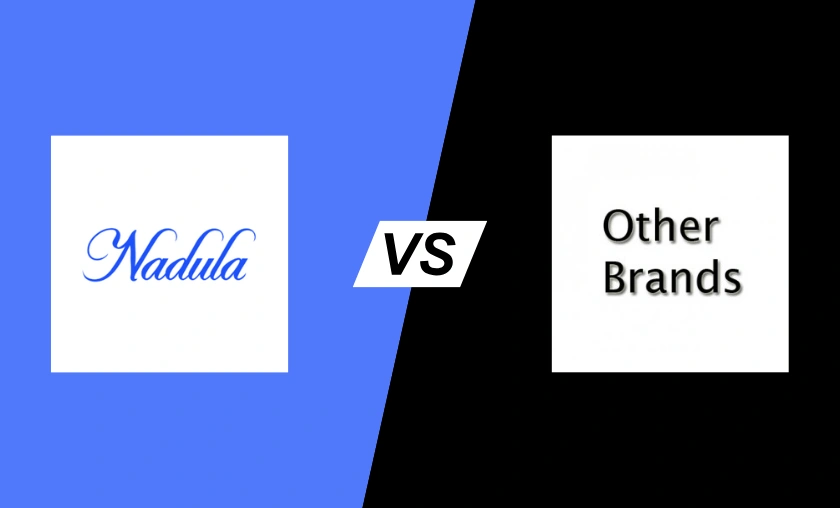 Nadula

VS

Other Brands